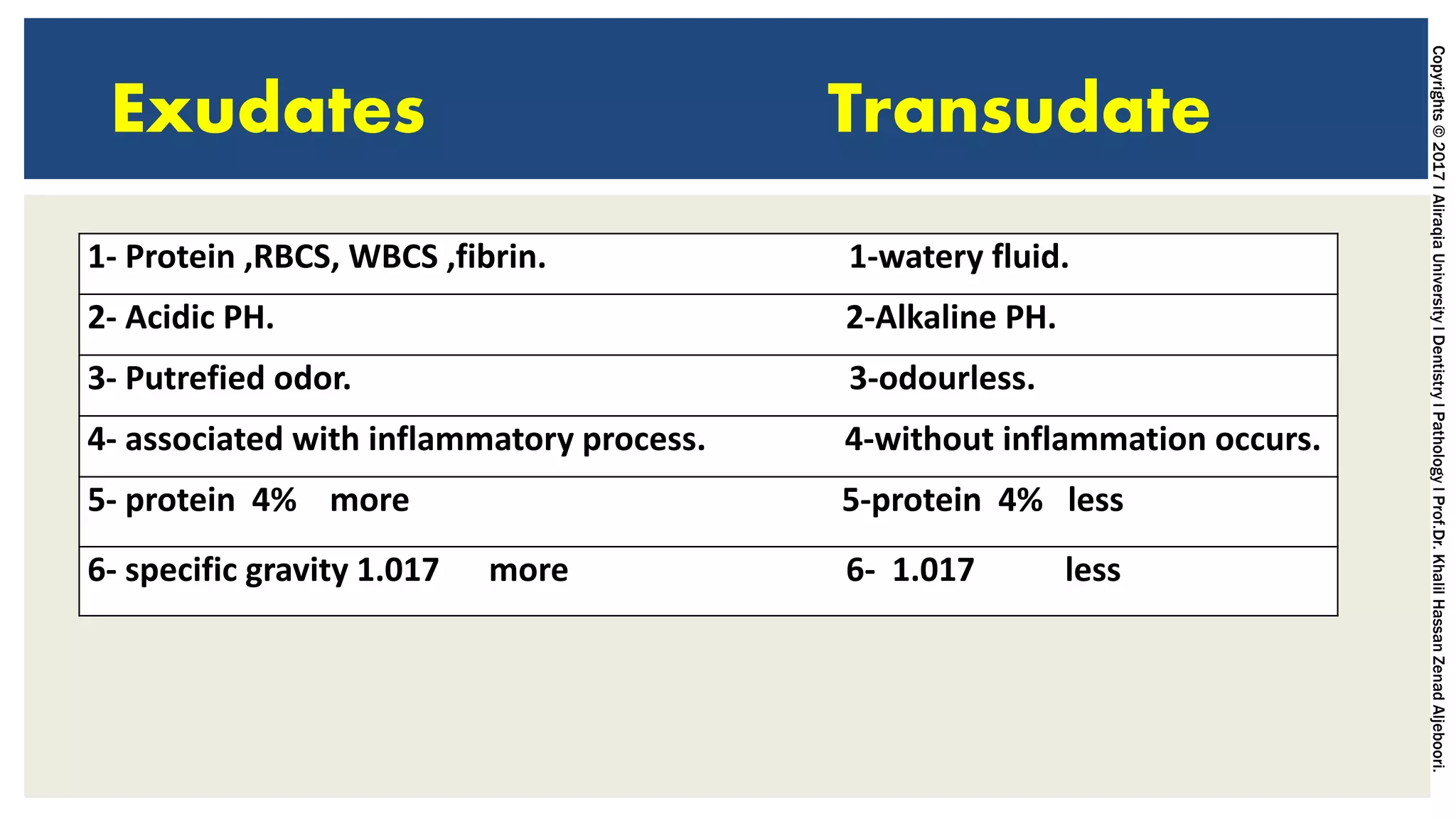 | Exudates | Transudate |
|---|---|
| 1- Protein ,RBCS, WBCS ,fibrin. | 1-watery fluid. |
| 2- Acidic PH. | 2-Alkaline PH. |
| 3- Putrefied odor. | 3-odourless. |
| 4- associated with inflammatory process. | 4-without inflammation occurs. |
| 5- protein 4% more | 5-protein 4% less |
| 6- specific gravity 1.017 more | 6- 1.017 less |

Copyrights © 2017 I Aliraqia University I Dentistry I Pathology I Prof.Dr. Khalil Hassan Zenad Aljeboori.